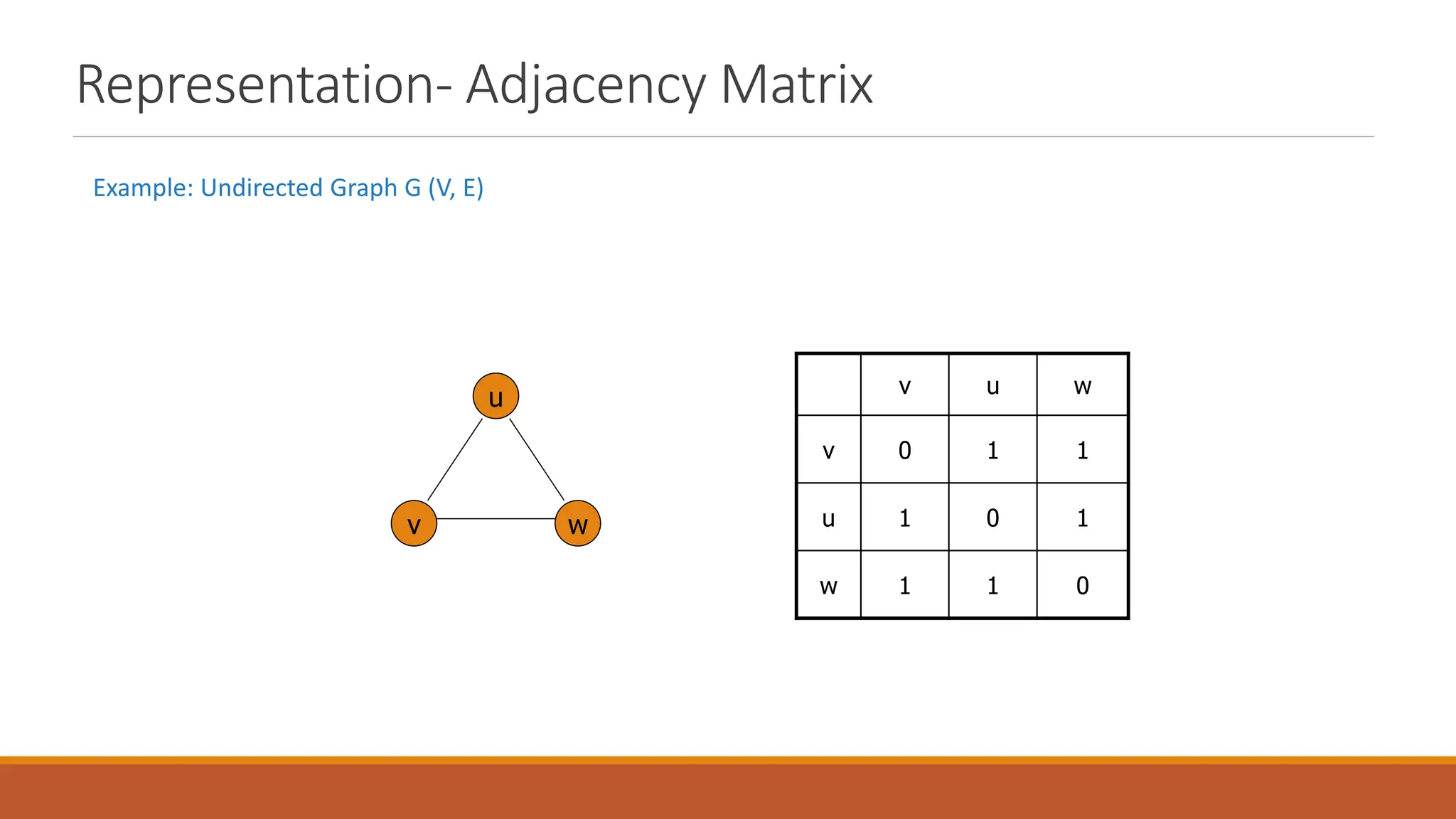 Representation- Adjacency Matrix

Example: Undirected Graph G (V, E)

u

v

w

|   | v | u | w |
|---|---|---|---|
| v | 0 | 1 | 1 |
| u | 1 | 0 | 1 |
| w | 1 | 1 | 0 |